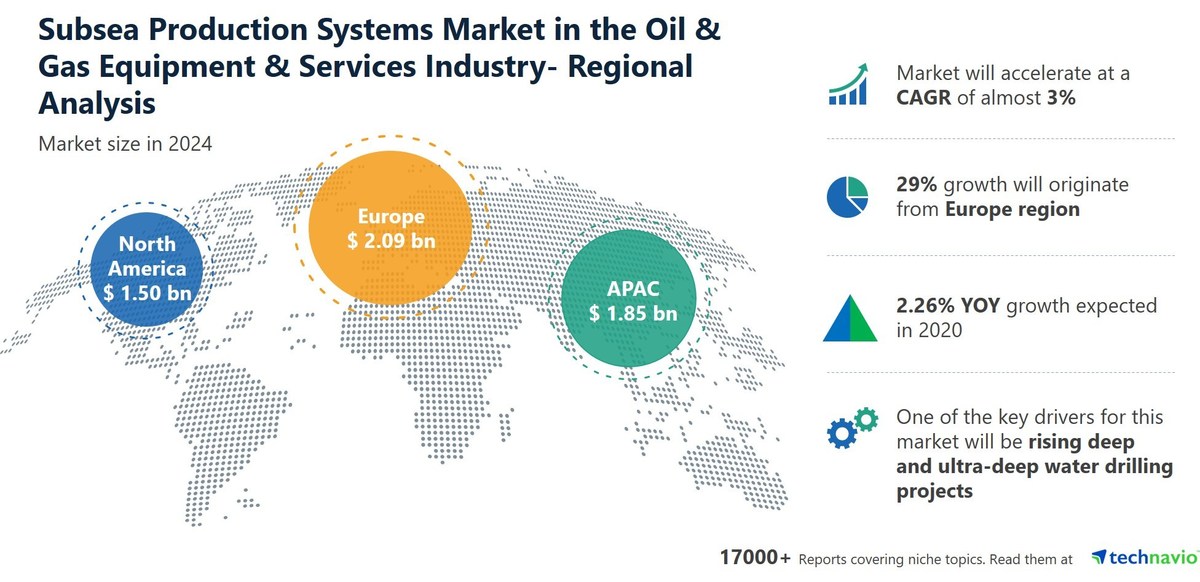 Subsea Production Systems Market in the Oil & Gas Equipment & Services Industry- Regional Analysis

Market size in 2024

North America $ 1.50 bn

Europe $ 2.09 bn

APAC $ 1.85 bn

Market will accelerate at a CAGR of almost 3%

29% growth will originate from Europe region

2.26% YOY growth expected in 2020

One of the key drivers for this market will be rising deep and ultra-deep water drilling projects

17000+ Reports covering niche topics. Read them at technavio